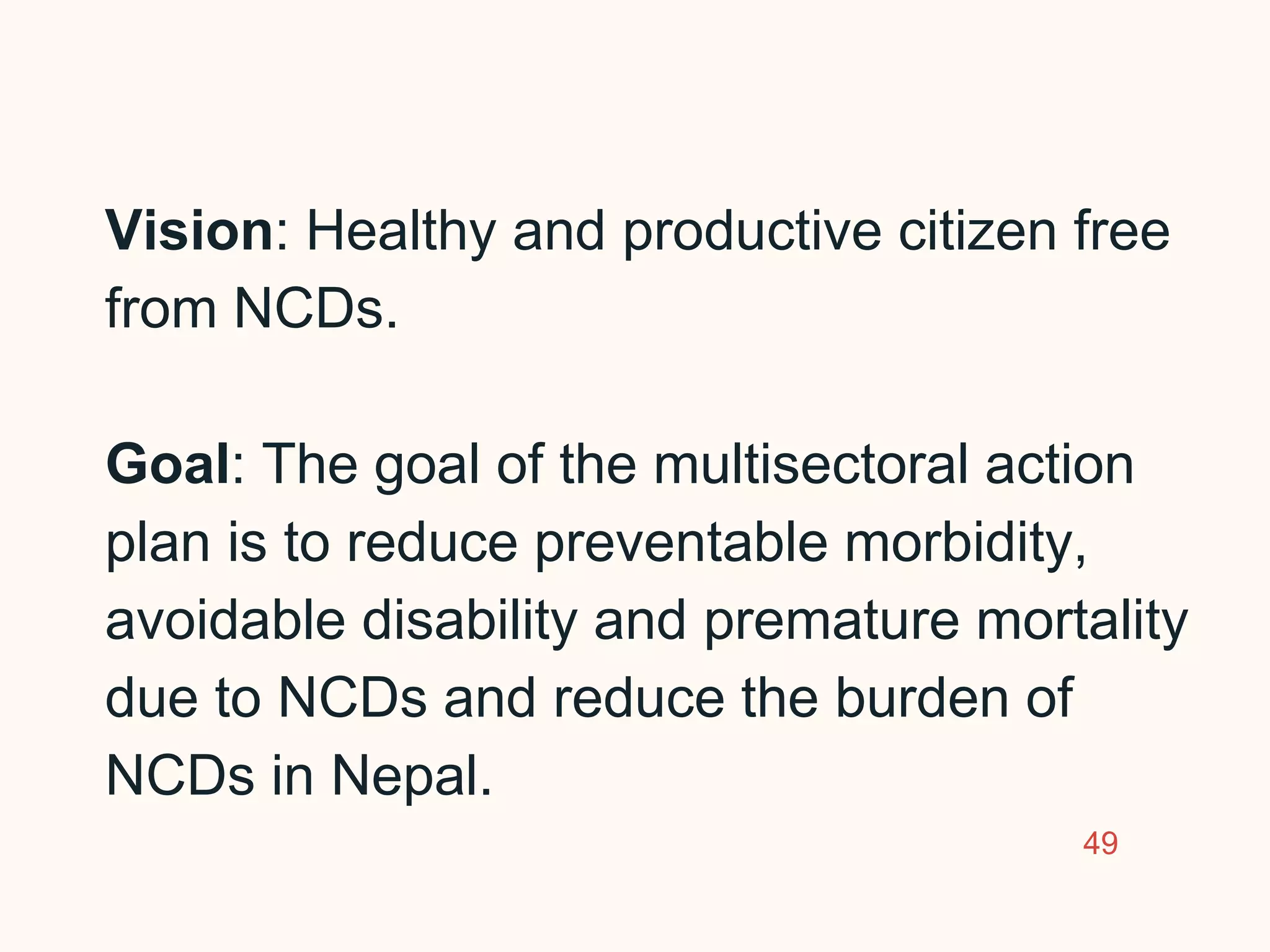 Vision: Healthy and productive citizen free from NCDs.

Goal: The goal of the multisectoral action plan is to reduce preventable morbidity, avoidable disability and premature mortality due to NCDs and reduce the burden of NCDs in Nepal.

49